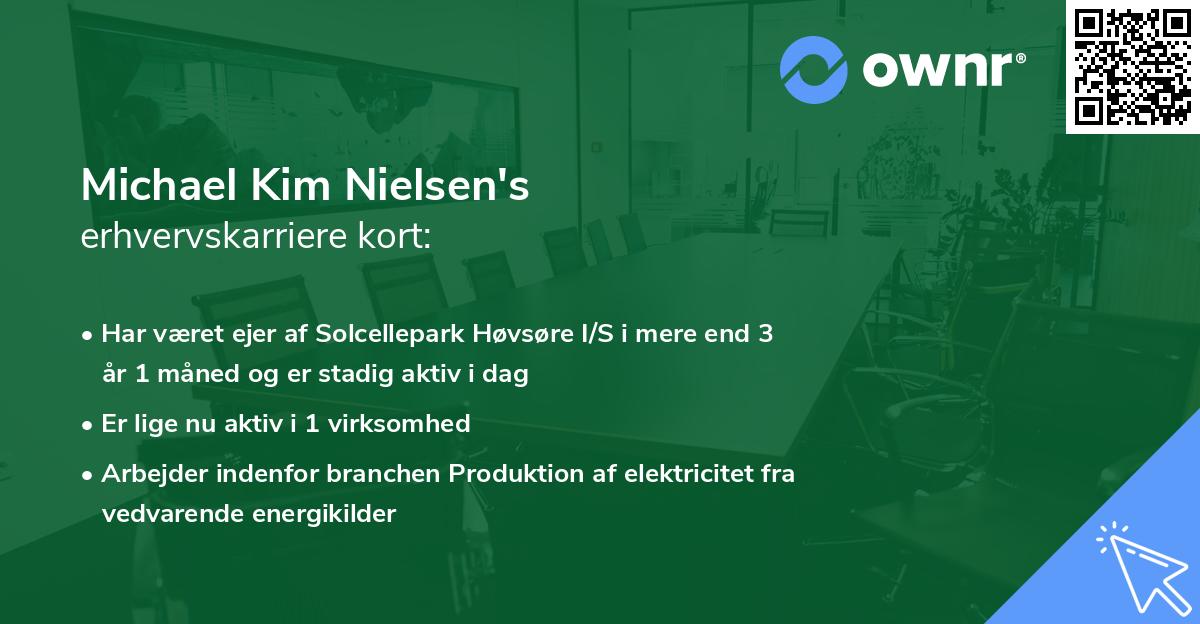 ownr®

Michael Kim Nielsen's
erhvervskarriere kort:

• Har været ejer af Solcellepark Høvsøre I/S i mere end 3 år 1 måned og er stadig aktiv i dag

• Er lige nu aktiv i 1 virksomhed

• Arbejder indenfor branchen Produktion af elektricitet fra vedvarende energikilder